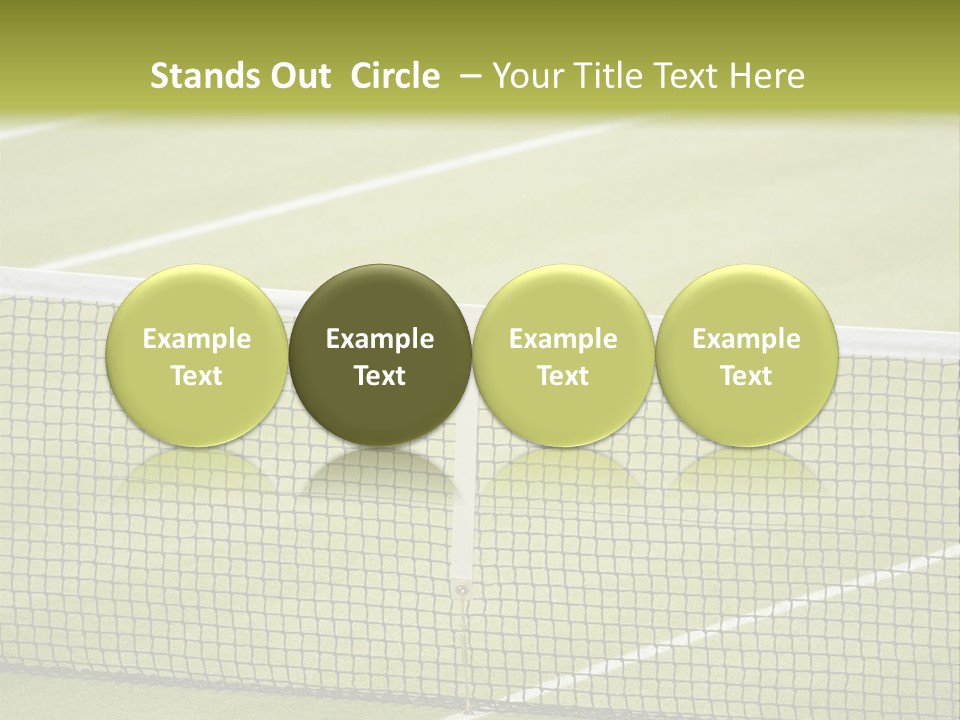 Stands Out Circle – Your Title Text Here

Example Text

Example Text

Example Text

Example Text